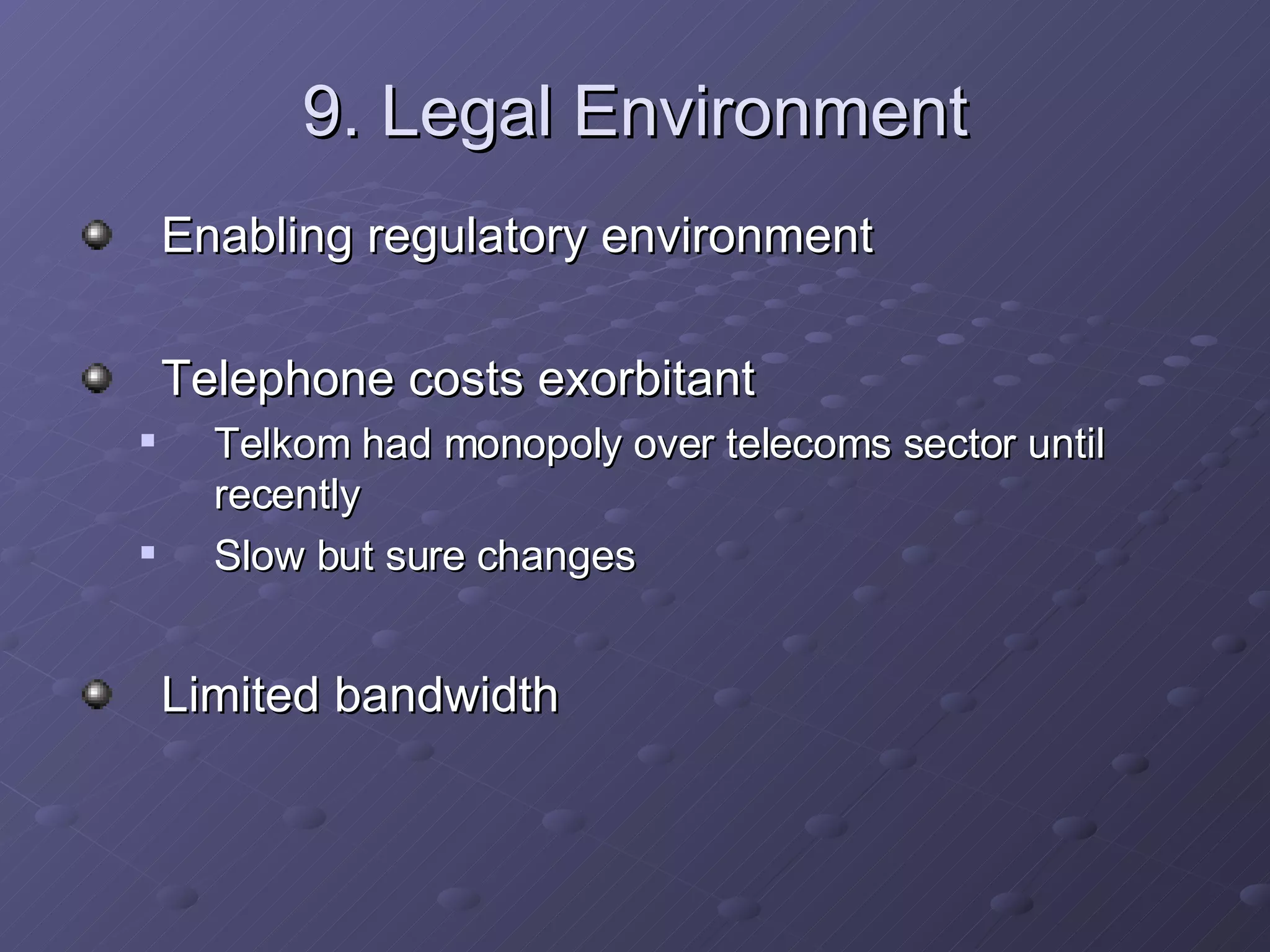 9. Legal Environment

Enabling regulatory environment

Telephone costs exorbitant

Telkom had monopoly over telecoms sector until recently

Slow but sure changes

Limited bandwidth